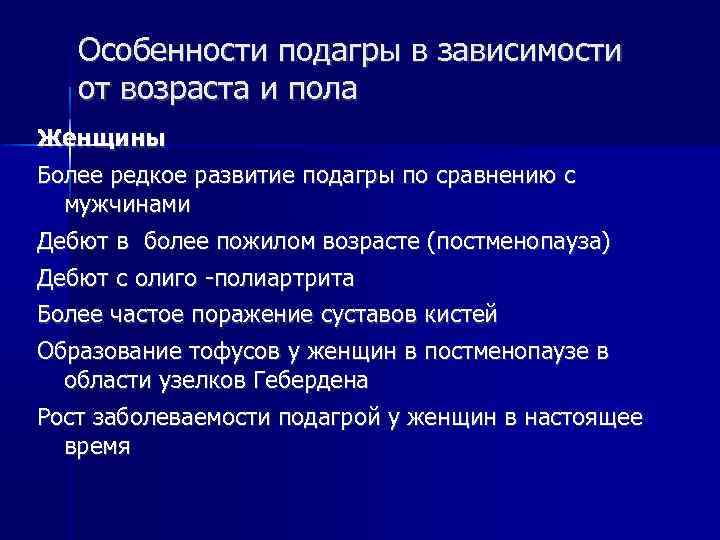 Особенности подагры в зависимости от возраста и пола

Женщины

Более редкое развитие подагры по сравнению с мужчинами

Дебют в  более пожилом возрасте (постменопауза)

Дебют с олиго -полиартрита

Более частое поражение суставов кистей

Образование тофусов у женщин в постменопаузе в области узелков Гебердена

Рост заболеваемости подагрой у женщин в настоящее время